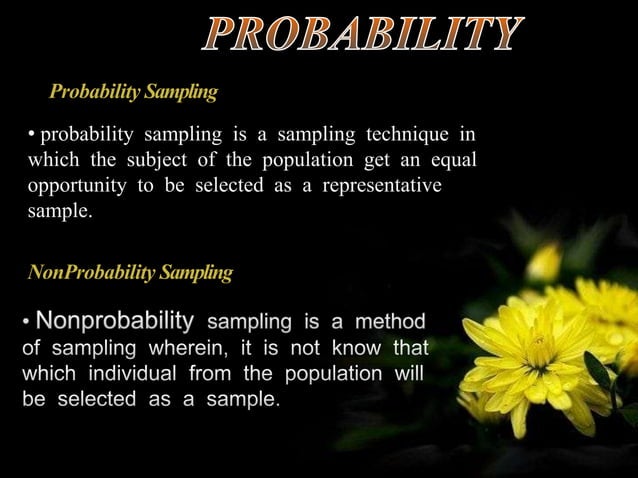 PROBABILITY

Probability Sampling

• probability sampling is a sampling technique in which the subject of the population get an equal opportunity to be selected as a representative sample.

NonProbability Sampling

• Nonprobability sampling is a method of sampling wherein, it is not know that which individual from the population will be selected as a sample.